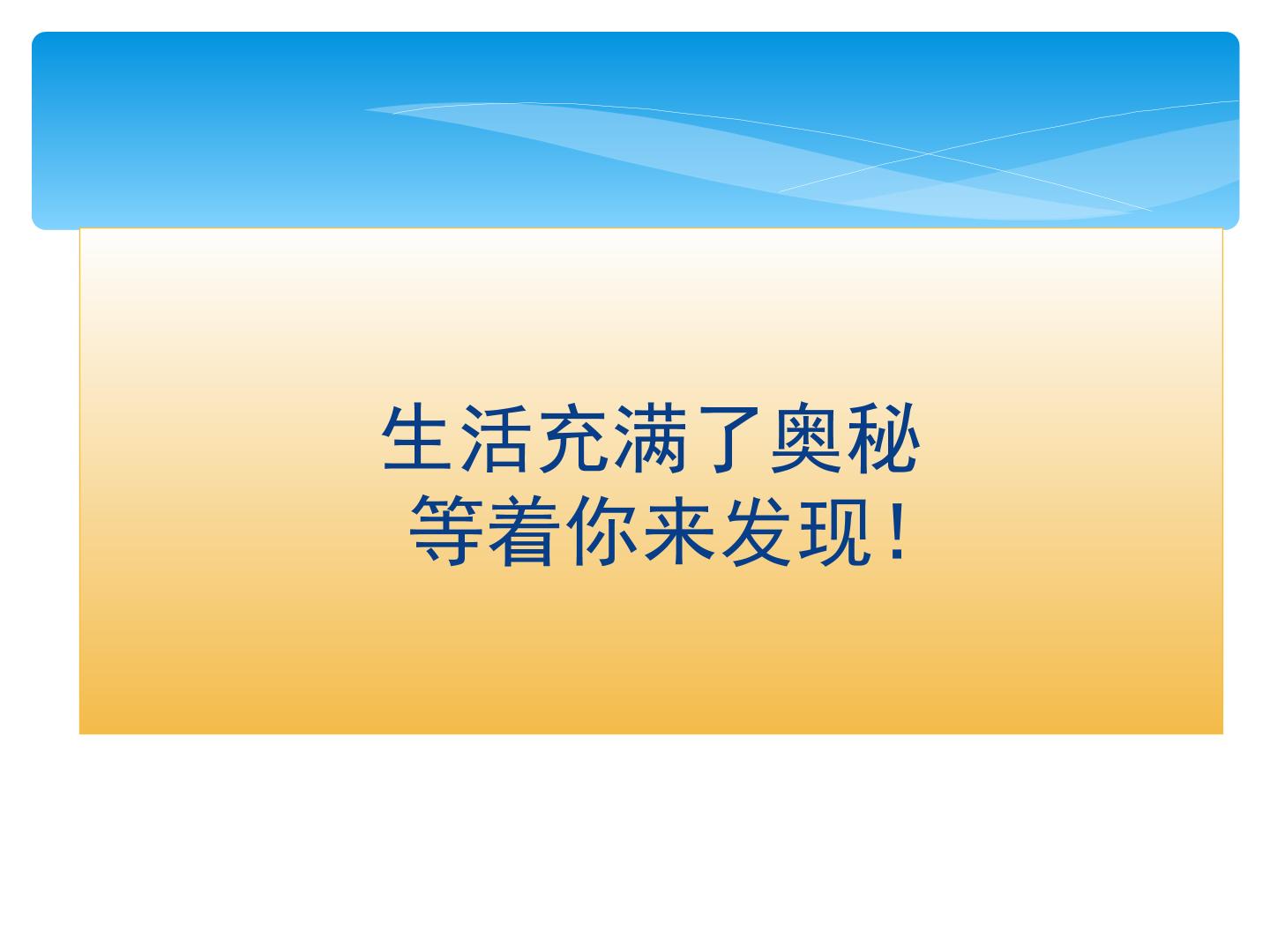 生活充满了奥秘
等着你来发现！